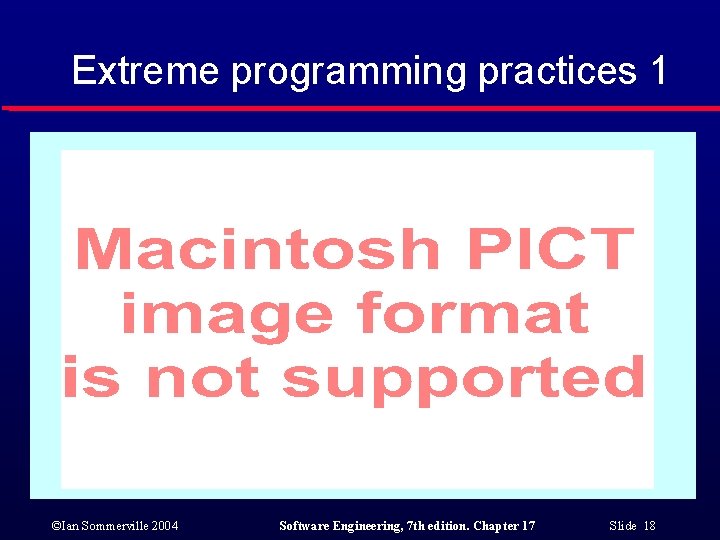 Extreme programming practices 1

Macintosh PICT image format is not supported

©Ian Sommerville 2004

Software Engineering, 7th edition. Chapter 17

Slide 18